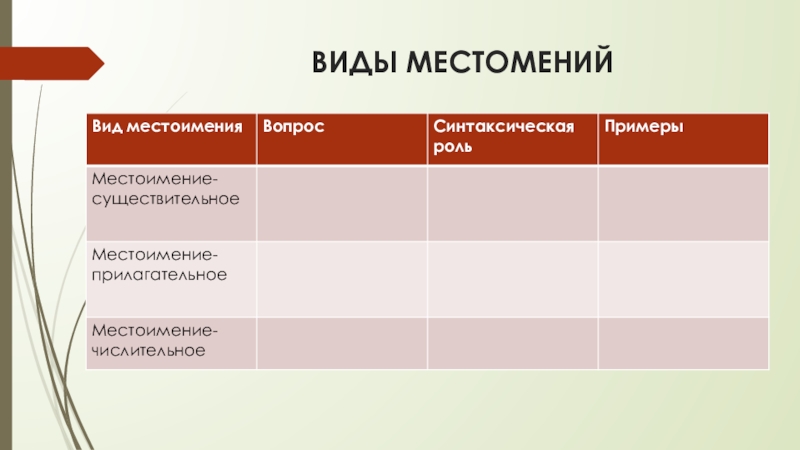 ВИДЫ МЕСТОМЕНИЙ

| Вид местоимения | Вопрос | Синтаксическая роль | Примеры |
|---|---|---|---|
| Местоимение-существительное | | | |
| Местоимение-прилагательное | | | |
| Местоимение-числительное | | | |